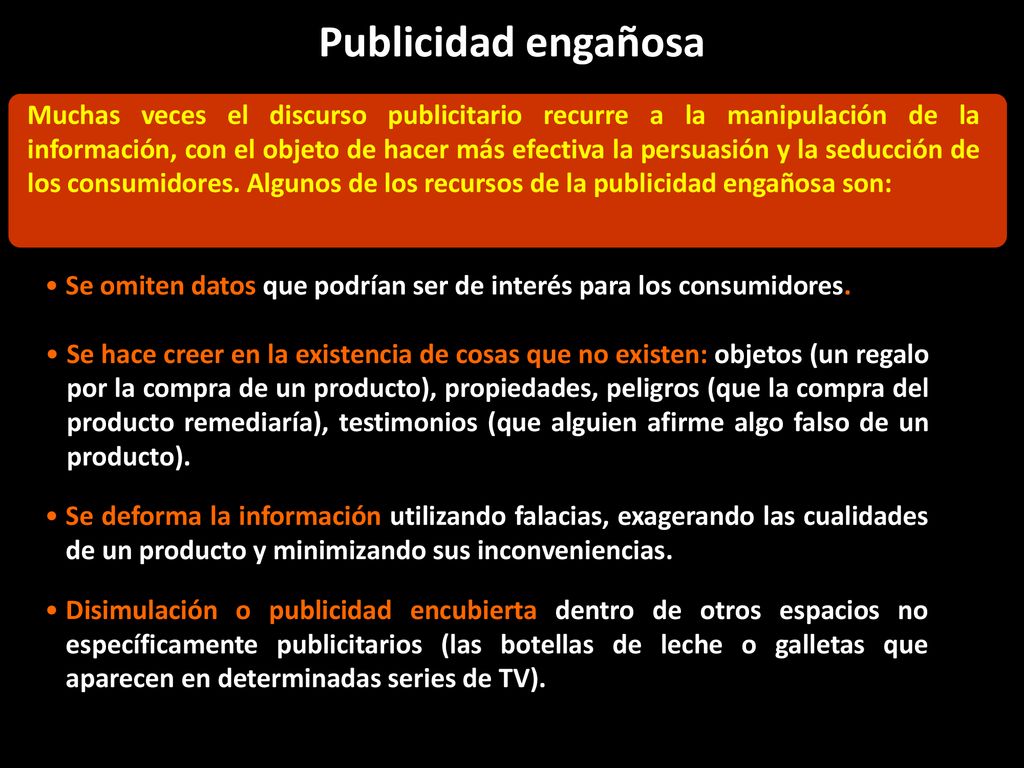 Publicidad engañosa

Muchas veces el discurso publicitario recurre a la manipulación de la información, con el objeto de hacer más efectiva la persuasión y la seducción de los consumidores. Algunos de los recursos de la publicidad engañosa son:

• Se omiten datos que podrían ser de interés para los consumidores.

• Se hace creer en la existencia de cosas que no existen: objetos (un regalo por la compra de un producto), propiedades, peligros (que la compra del producto remediaría), testimonios (que alguien afirme algo falso de un producto).

• Se deforma la información utilizando falacias, exagerando las cualidades de un producto y minimizando sus inconveniencias.

• Disimulación o publicidad encubierta dentro de otros espacios no específicamente publicitarios (las botellas de leche o galletas que aparecen en determinadas series de TV).